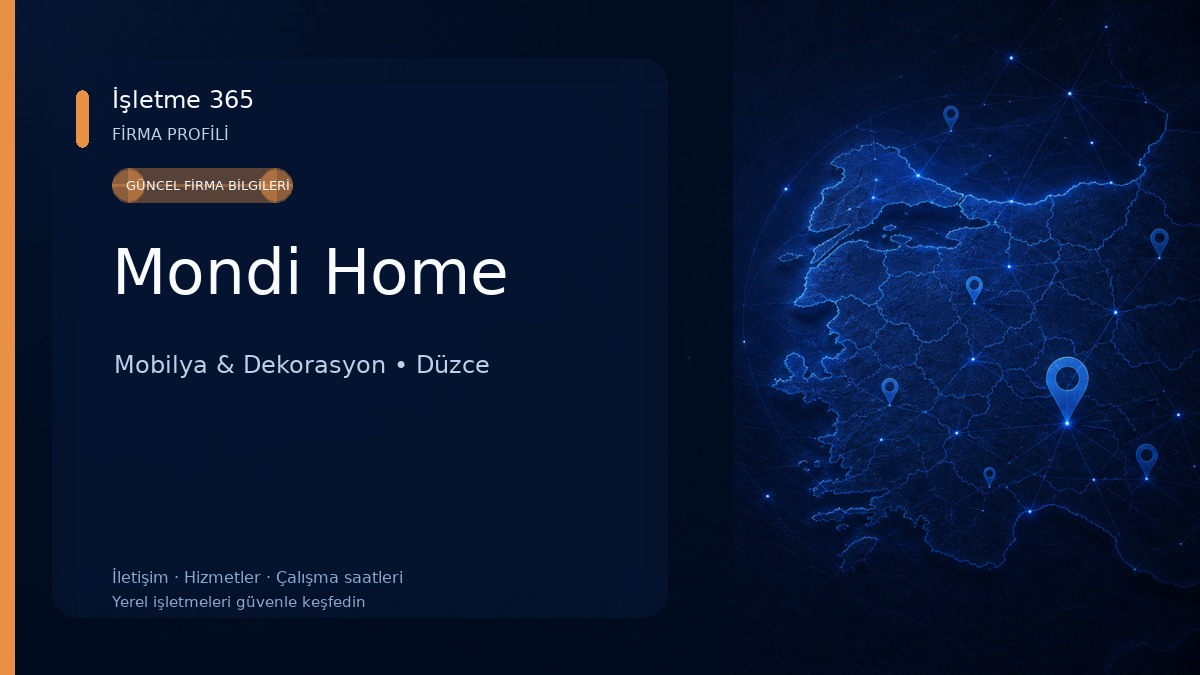 İşletme 365
FİRMA PROFİLİ

GÜNCEL FİRMA BİLGİLERİ

Mondi Home

Mobilya & Dekorasyon • Düzce

İletişim · Hizmetler · Çalışma saatleri
Yerel işletmeleri güvenle keşfedin